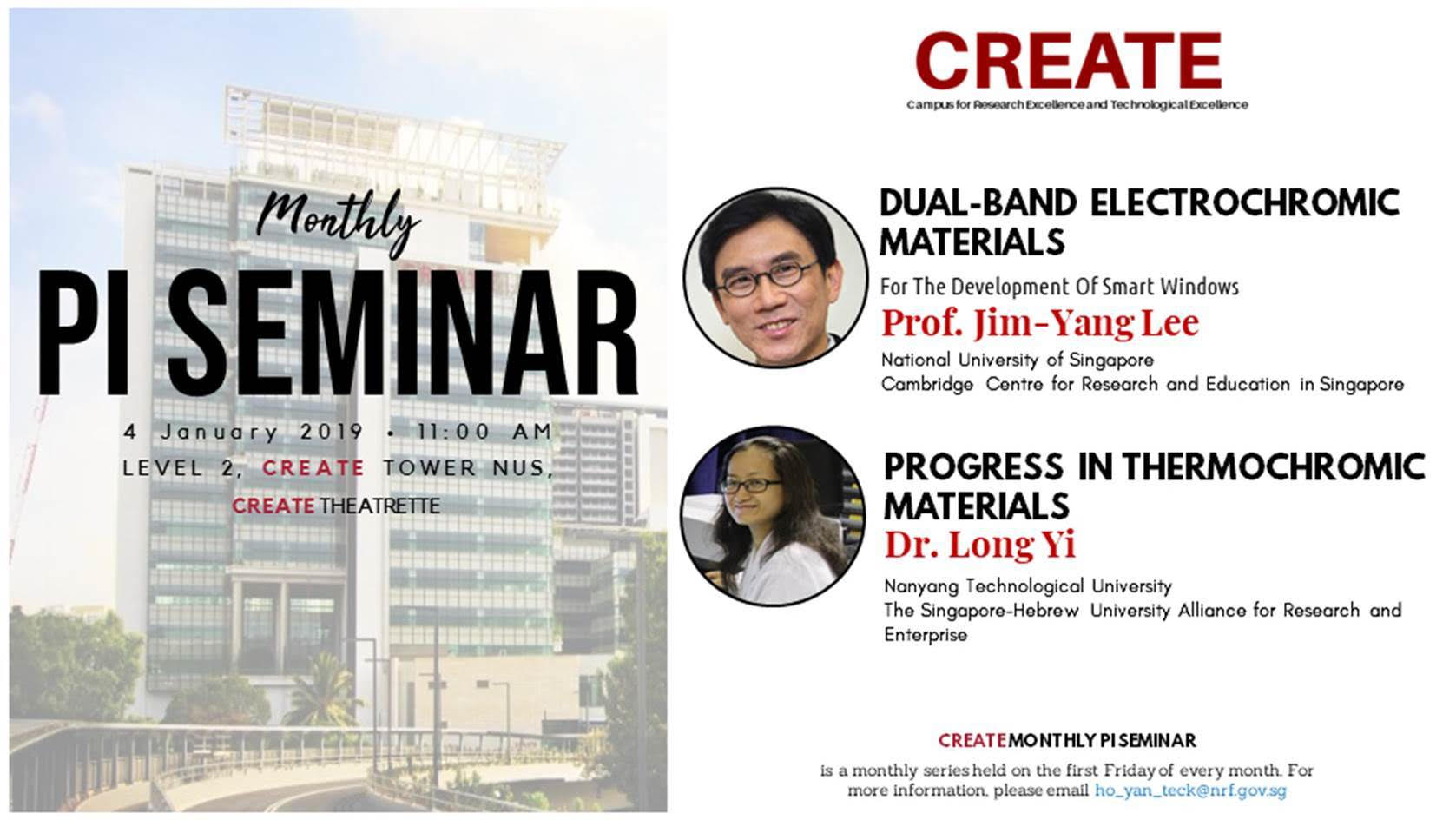 Monthly
PI SEMINAR

4 January 2019 • 11:00 AM
LEVEL 2, CREATE TOWER NUS,
CREATE THEATRETTE

CREATE
Campus for Research Excellence and Technological Excellence

DUAL-BAND ELECTROCHROMIC MATERIALS
For The Development Of Smart Windows
Prof. Jim-Yang Lee
National University of Singapore
Cambridge Centre for Research and Education in Singapore

PROGRESS IN THERMOCHROMIC MATERIALS
Dr. Long Yi
Nanyang Technological University
The Singapore-Hebrew University Alliance for Research and Enterprise

CREATE MONTHLY PI SEMINAR
is a monthly series held on the first Friday of every month. For more information, please email ho_yan_teck@nrf.gov.sg